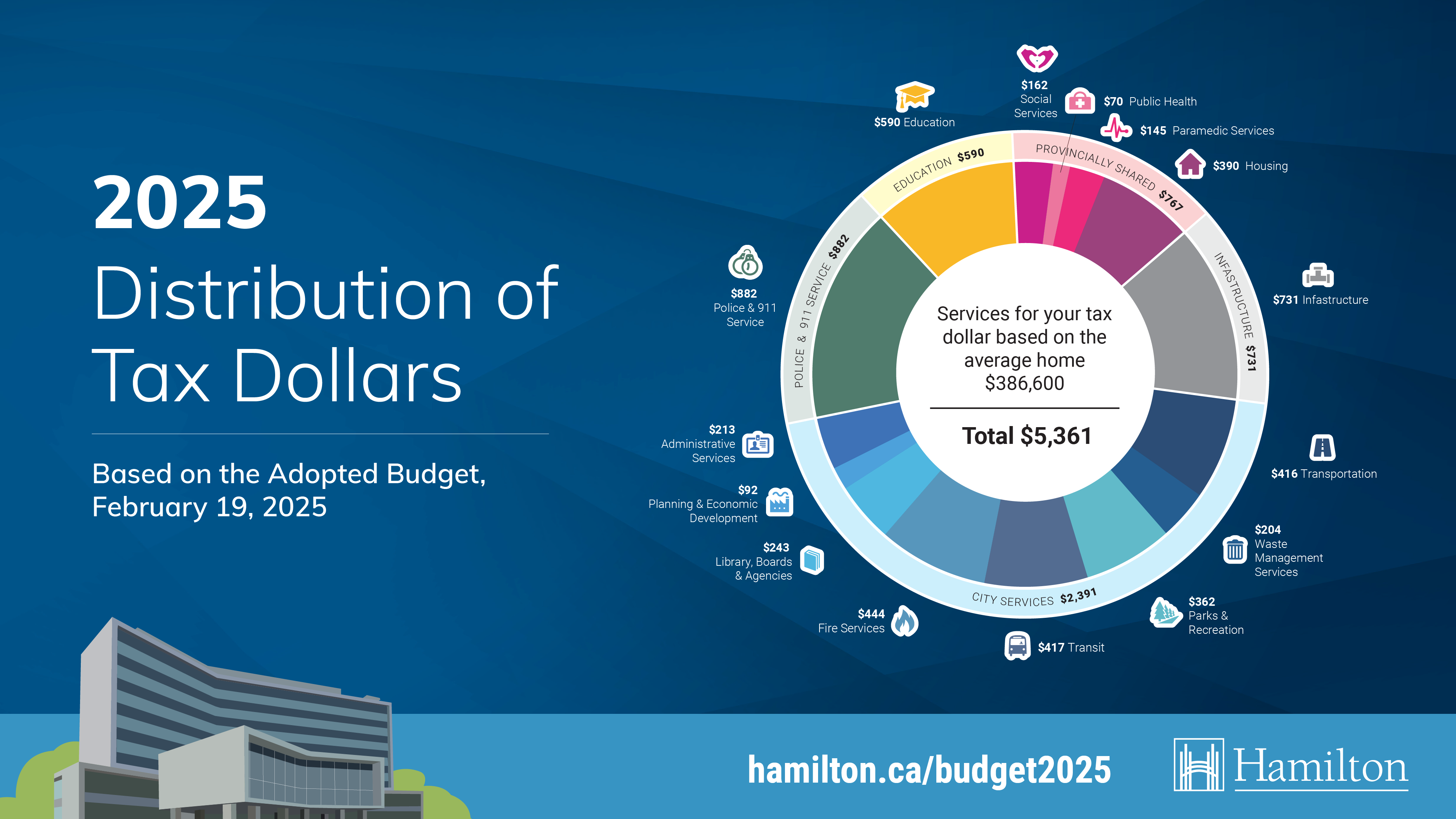 2025
Distribution of Tax Dollars

Based on the Adopted Budget, February 19, 2025

$590 Education

$162 Social Services

$70 Public Health

$145 Paramedic Services

$390 Housing

$731 Infastructure

$416 Transportation

$204 Waste Management Services

$362 Parks & Recreation

$417 Transit

$444 Fire Services

$243 Library, Boards & Agencies

$92 Planning & Economic Development

$213 Administrative Services

$882 Police & 911 Service

EDUCATION $590
PROVINCIALLY SHARED $767
INFASTRUCTURE $731
CITY SERVICES $2,391
POLICE & 911 SERVICE $882

Services for your tax dollar based on the average home $386,600

Total $5,361

hamilton.ca/budget2025

Hamilton